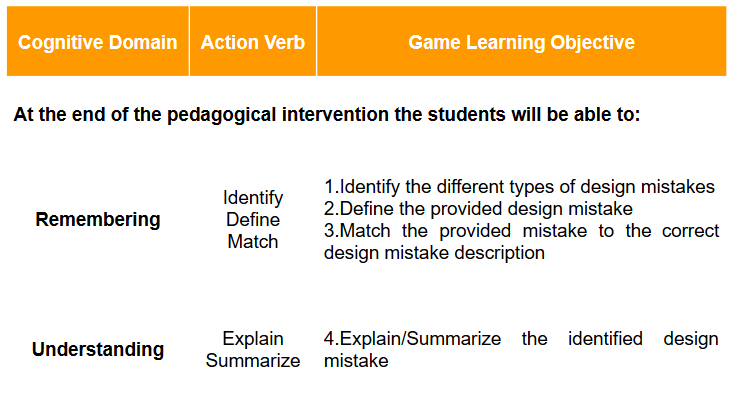 | Cognitive Domain | Action Verb | Game Learning Objective |
|---|---|---|
| At the end of the pedagogical intervention the students will be able to: | | |
| Remembering | Identify Define Match | 1.Identify the different types of design mistakes 2.Define the provided design mistake 3.Match the provided mistake to the correct design mistake description |
| Understanding | Explain Summarize | 4.Explain/Summarize the identified design mistake |